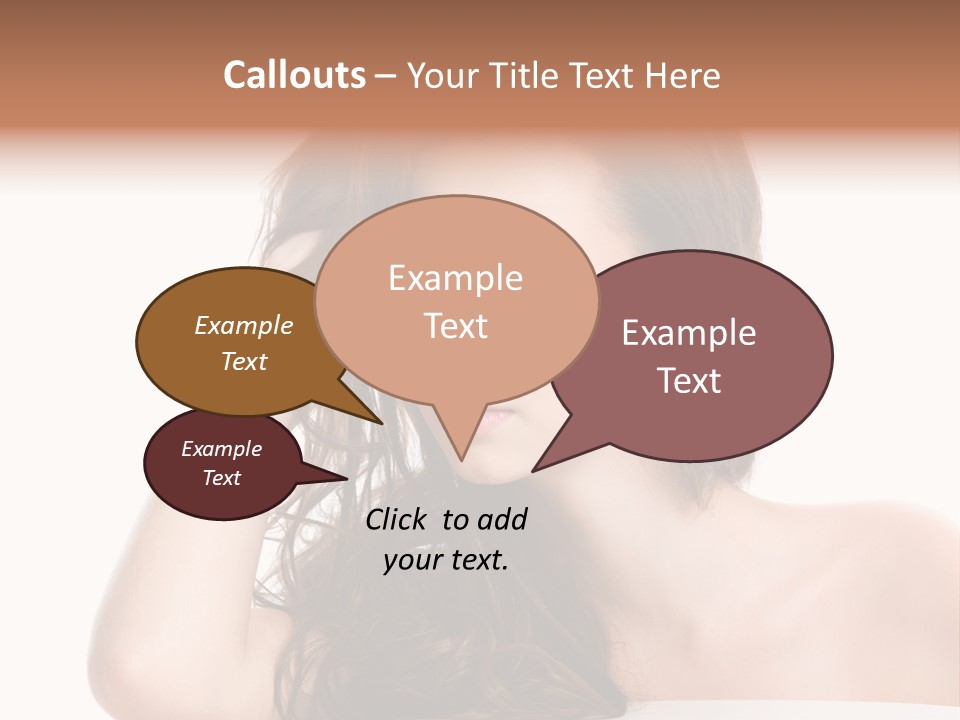 Callouts – Your Title Text Here

Example Text

Example Text

Example Text

Example Text

Click to add your text.